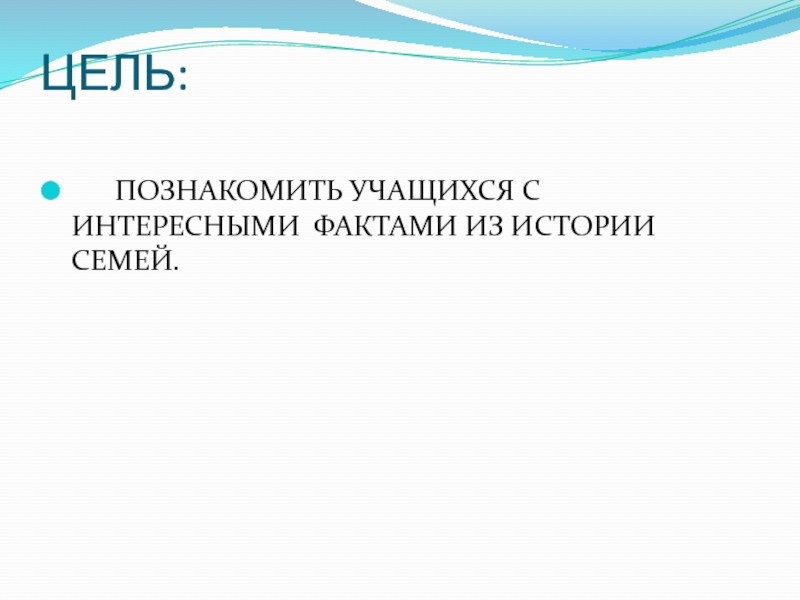 ЦЕЛЬ:

ПОЗНАКОМИТЬ УЧАЩИХСЯ С ИНТЕРЕСНЫМИ ФАКТАМИ ИЗ ИСТОРИИ СЕМЕЙ.